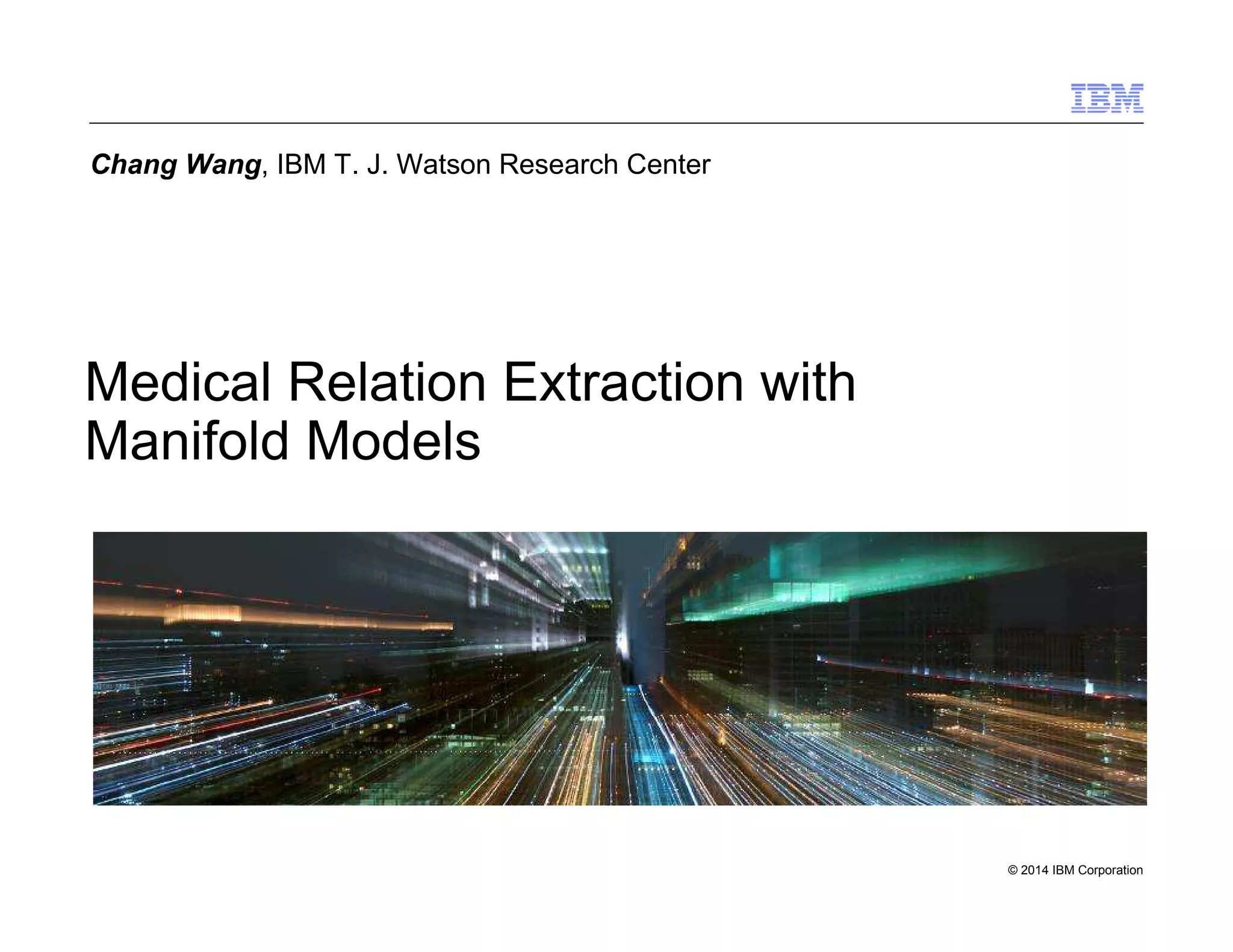 IBM

Chang Wang, IBM T. J. Watson Research Center

Medical Relation Extraction with Manifold Models

© 2014 IBM Corporation